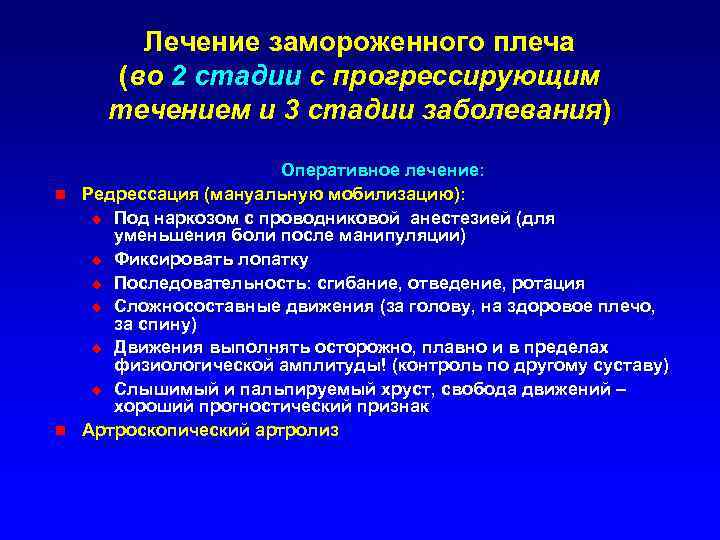 Лечение замороженного плеча
(во 2 стадии с прогрессирующим течением и 3 стадии заболевания)

Оперативное лечение:

Редрессация (мануальную мобилизацию):

Под наркозом с проводниковой анестезией (для уменьшения боли после манипуляции)

Фиксировать лопатку

Последовательность: сгибание, отведение, ротация

Сложносоставные движения (за голову, на здоровое плечо, за спину)

Движения выполнять осторожно, плавно и в пределах физиологической амплитуды! (контроль по другому суставу)

Слышимый и пальпируемый хруст, свобода движений – хороший прогностический признак

Артроскопический артролиз